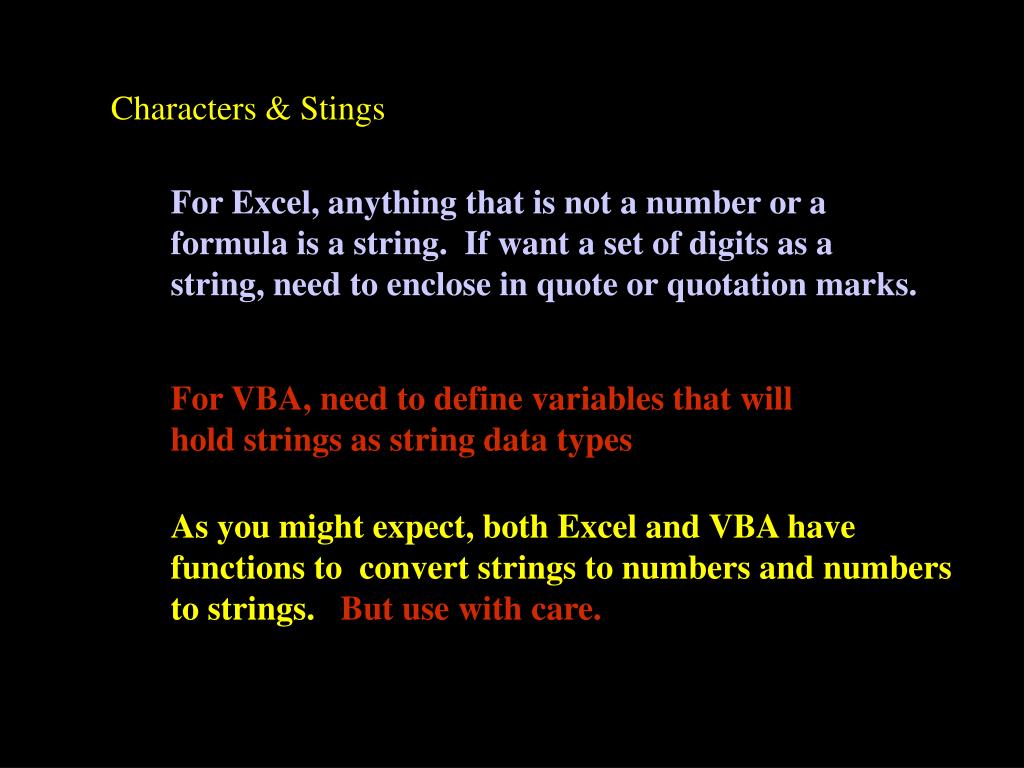 Characters & Stings

For Excel, anything that is not a number or a formula is a string.  If want a set of digits as a string, need to enclose in quote or quotation marks.

For VBA, need to define variables that will hold strings as string data types

As you might expect, both Excel and VBA have functions to  convert strings to numbers and numbers to strings.   But use with care.